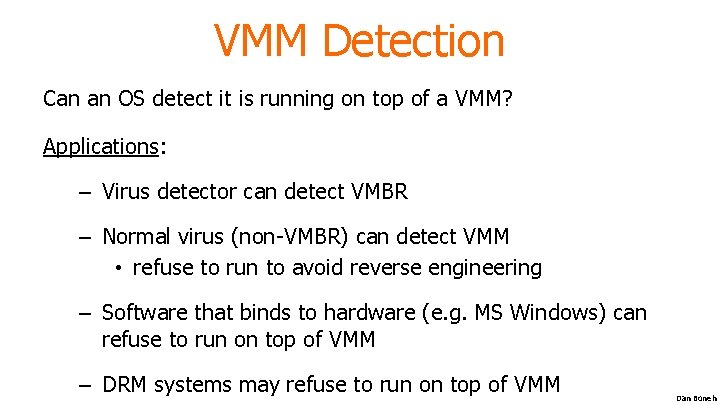 VMM Detection

Can an OS detect it is running on top of a VMM?

Applications:

– Virus detector can detect VMBR

– Normal virus (non-VMBR) can detect VMM
• refuse to run to avoid reverse engineering

– Software that binds to hardware (e.g. MS Windows) can refuse to run on top of VMM

– DRM systems may refuse to run on top of VMM

Dan Boneh